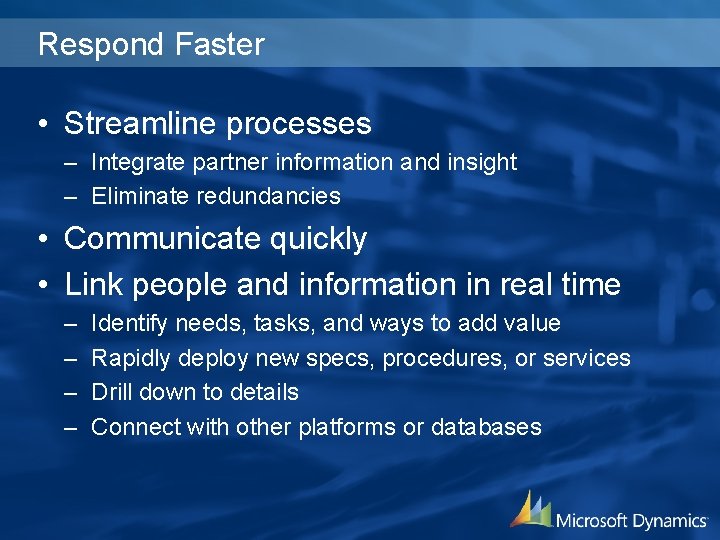 Respond Faster

• Streamline processes
– Integrate partner information and insight
– Eliminate redundancies

• Communicate quickly

• Link people and information in real time
– Identify needs, tasks, and ways to add value
– Rapidly deploy new specs, procedures, or services
– Drill down to details
– Connect with other platforms or databases

Microsoft Dynamics